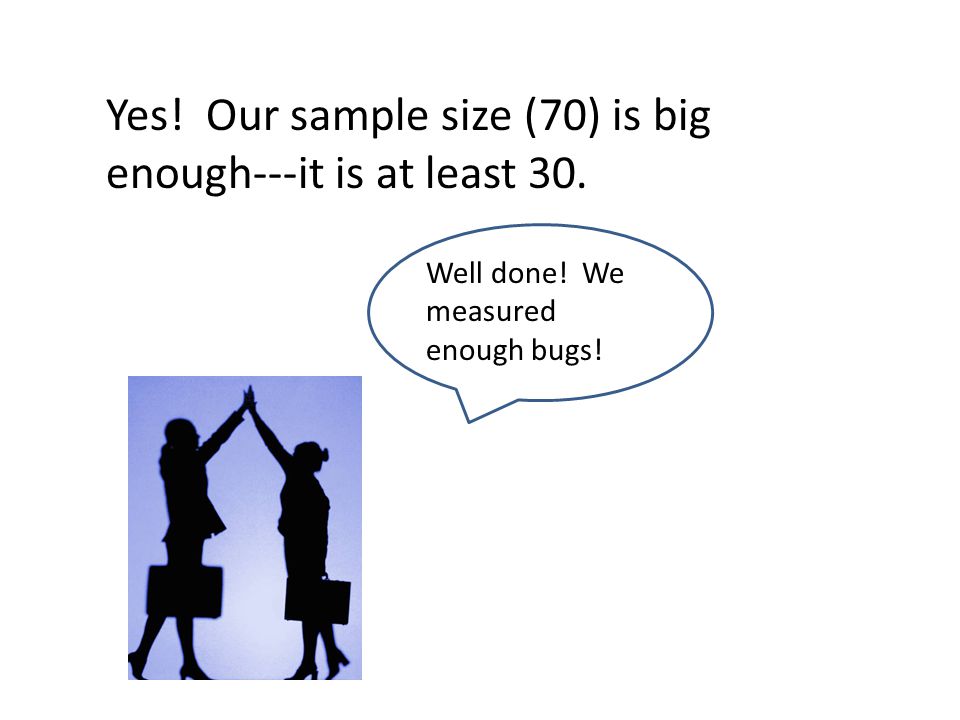 Yes!  Our sample size (70) is big enough---it is at least 30.

Well done!  We measured enough bugs!